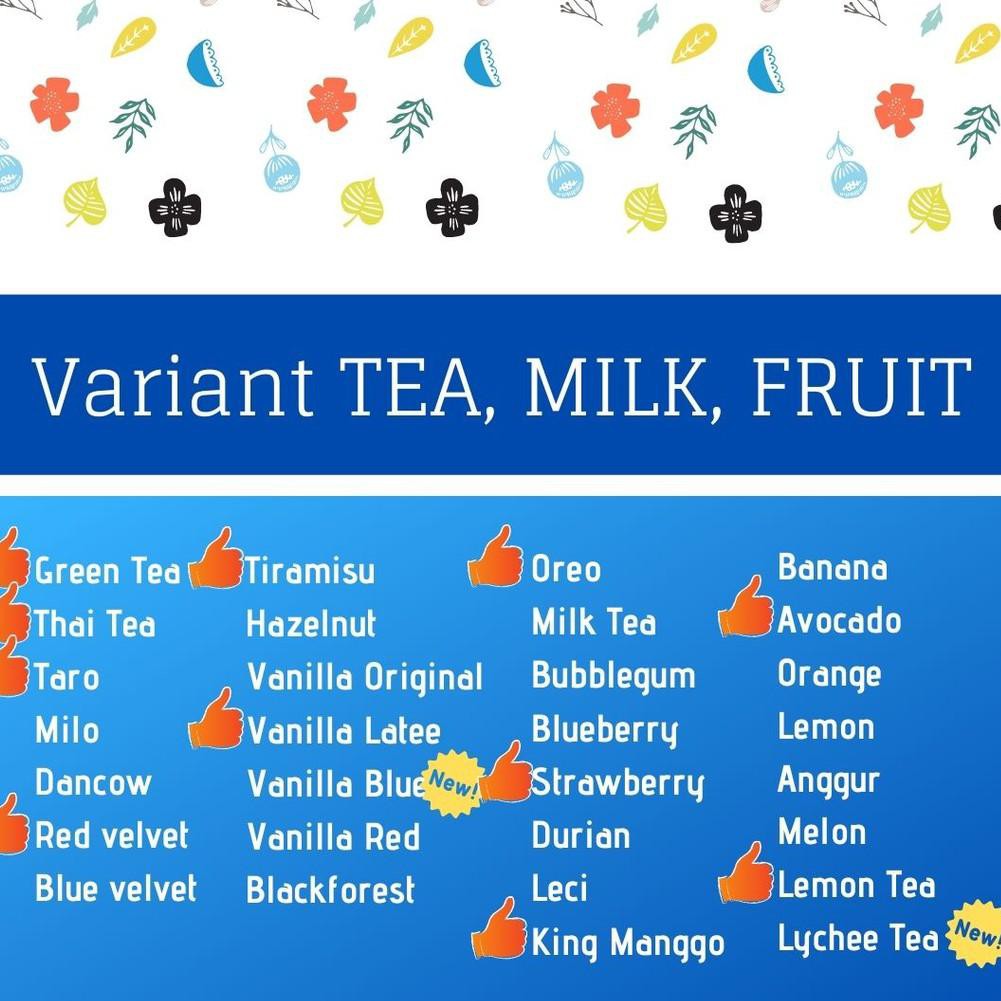 Variant TEA, MILK, FRUIT

Green Tea
Thai Tea
Taro
Milo
Dancow
Red velvet
Blue velvet

Tiramisu
Hazelnut
Vanilla Original
Vanilla Latee
Vanilla Blue New!
Vanilla Red
Blackforest

Oreo
Milk Tea
Bubblegum
Blueberry
Strawberry
Durian
Leci
King Manggo

Banana
Avocado
Orange
Lemon
Anggur
Melon
Lemon Tea
Lychee Tea New!